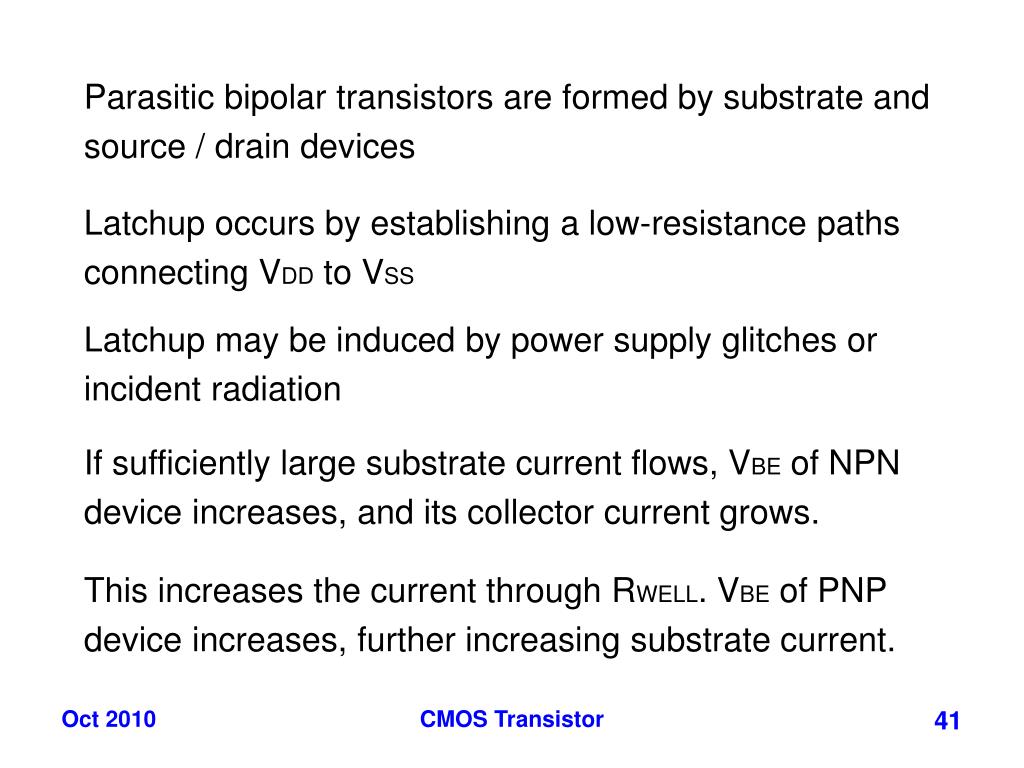 Parasitic bipolar transistors are formed by substrate and source / drain devices

Latchup occurs by establishing a low-resistance paths connecting $V_{DD}$ to $V_{SS}$

Latchup may be induced by power supply glitches or incident radiation

If sufficiently large substrate current flows, $V_{BE}$ of NPN device increases, and its collector current grows.

This increases the current through $R_{WELL}$. $V_{BE}$ of PNP device increases, further increasing substrate current.

Oct 2010

CMOS Transistor

41